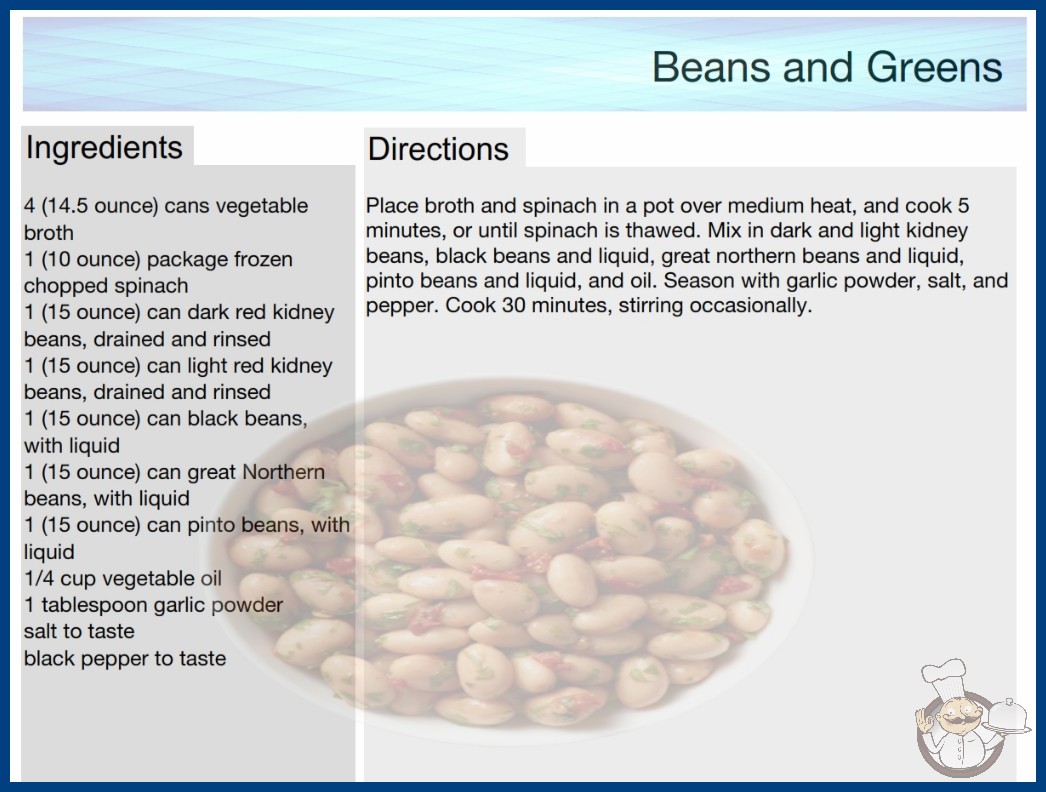 Beans and Greens

Ingredients

4 (14.5 ounce) cans vegetable broth
1 (10 ounce) package frozen chopped spinach
1 (15 ounce) can dark red kidney beans, drained and rinsed
1 (15 ounce) can light red kidney beans, drained and rinsed
1 (15 ounce) can black beans, with liquid
1 (15 ounce) can great Northern beans, with liquid
1 (15 ounce) can pinto beans, with liquid
1/4 cup vegetable oil
1 tablespoon garlic powder
salt to taste
black pepper to taste

Directions

Place broth and spinach in a pot over medium heat, and cook 5 minutes, or until spinach is thawed. Mix in dark and light kidney beans, black beans and liquid, great northern beans and liquid, pinto beans and liquid, and oil. Season with garlic powder, salt, and pepper. Cook 30 minutes, stirring occasionally.